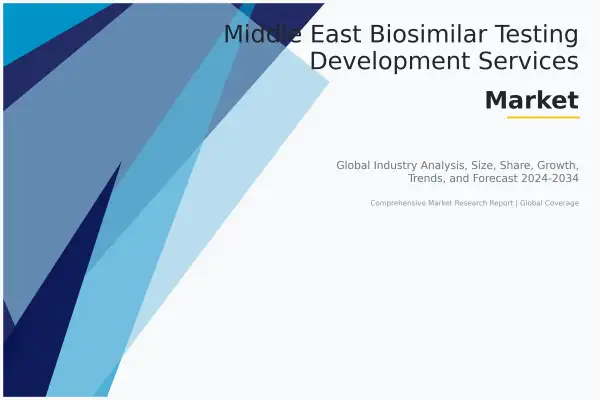 Middle East Biosimilar Testing Development Services

Market

Global Industry Analysis, Size, Share, Growth, Trends, and Forecast 2024-2034

Comprehensive Market Research Report | Global Coverage